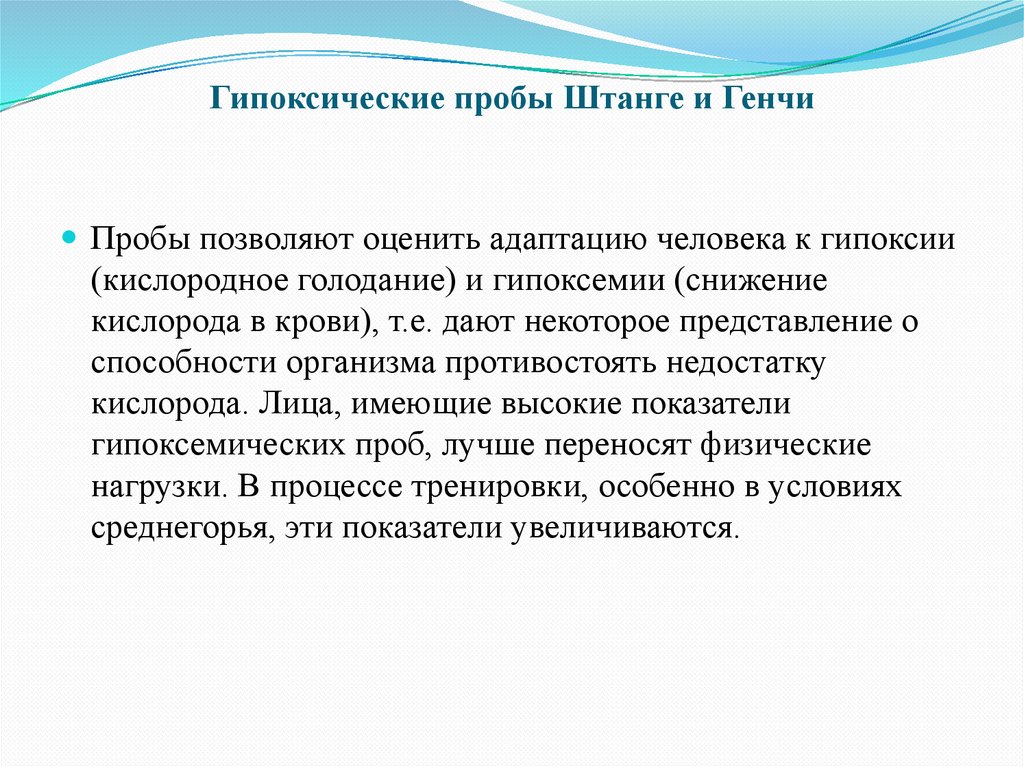 Гипоксические пробы Штанге и Генчи

Пробы позволяют оценить адаптацию человека к гипоксии (кислородное голодание) и гипоксемии (снижение кислорода в крови), т.е. дают некоторое представление о способности организма противостоять недостатку кислорода. Лица, имеющие высокие показатели гипоксемических проб, лучше переносят физические нагрузки. В процессе тренировки, особенно в условиях среднегорья, эти показатели увеличиваются.